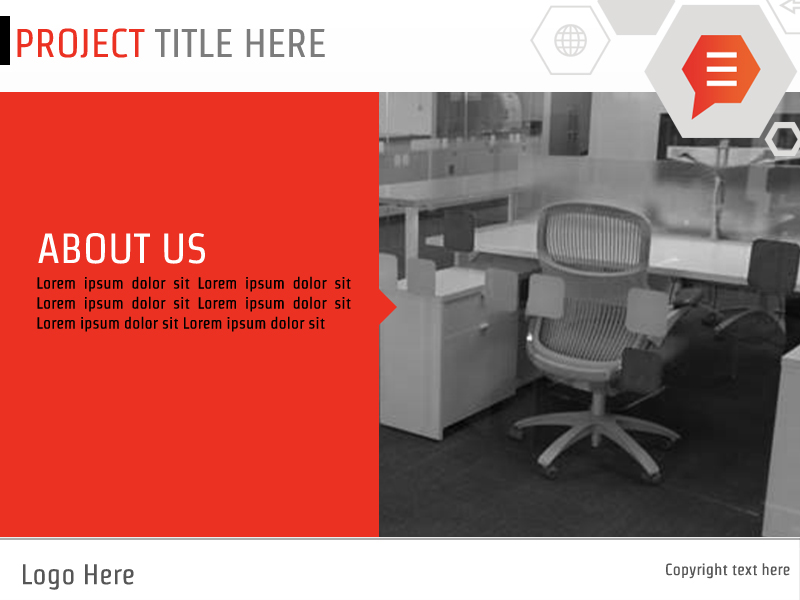 PROJECT TITLE HERE

ABOUT US

Lorem ipsum dolor sit Lorem ipsum dolor sit Lorem ipsum dolor sit Lorem ipsum dolor sit Lorem ipsum dolor sit Lorem ipsum dolor sit

Logo Here

Copyright text here